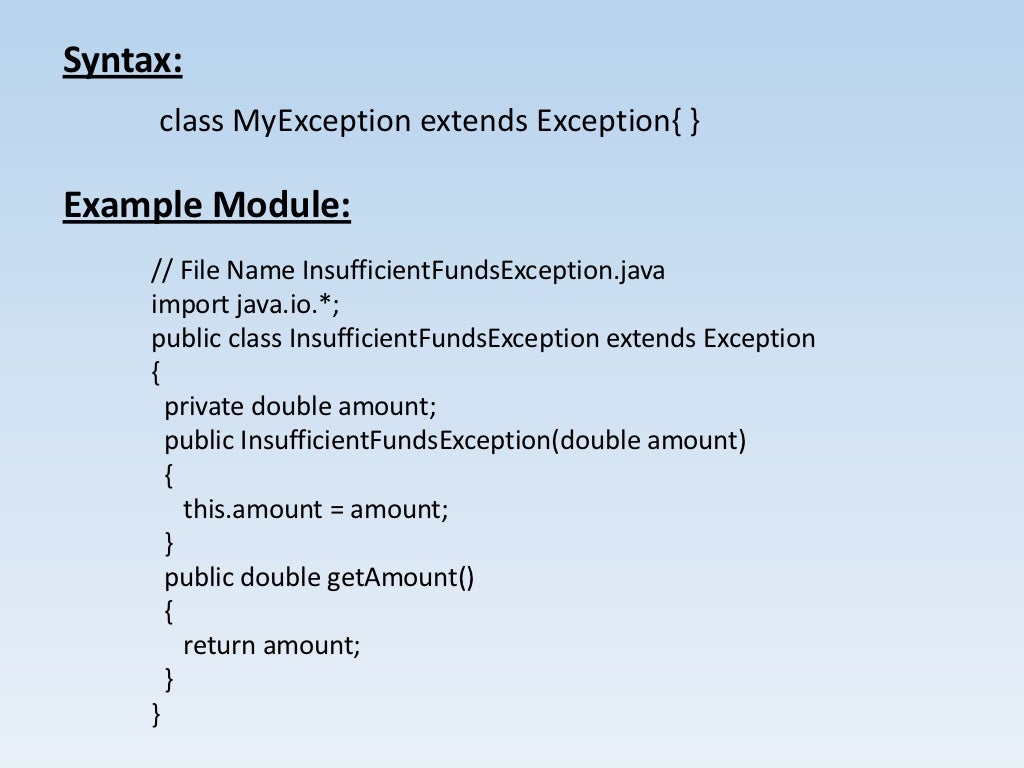 Syntax:

class MyException extends Exception{ }

Example Module:

// File Name InsufficientFundsException.java
import java.io.*;
public class InsufficientFundsException extends Exception
{
  private double amount;
  public InsufficientFundsException(double amount)
  {
    this.amount = amount;
  }
  public double getAmount()
  {
    return amount;
  }
}